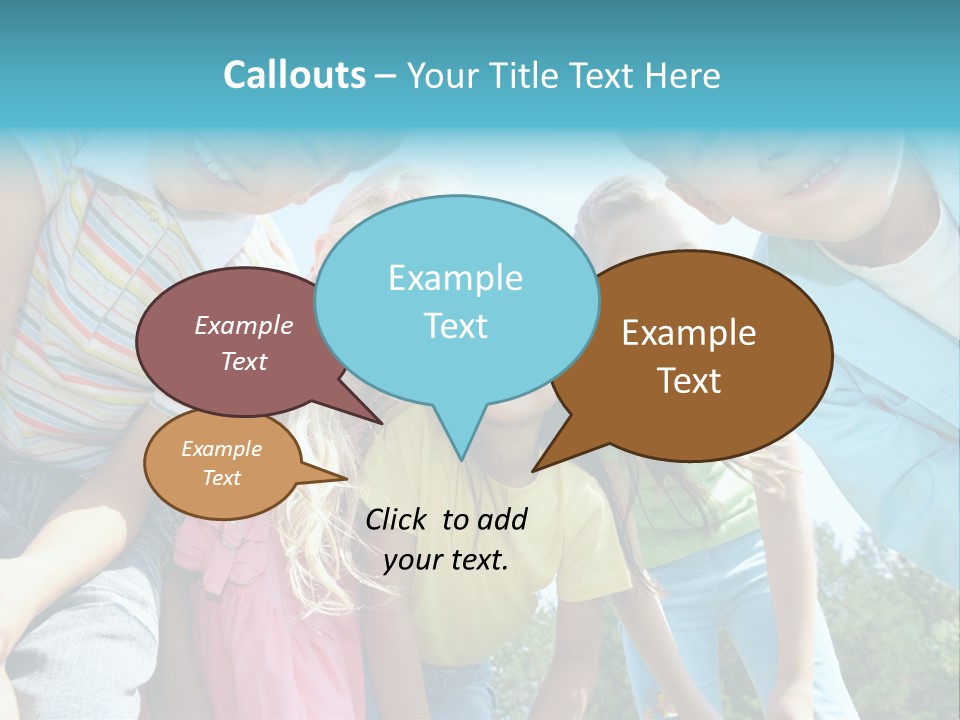 Callouts – Your Title Text Here

Example Text

Example Text

Example Text

Example Text

Click to add your text.